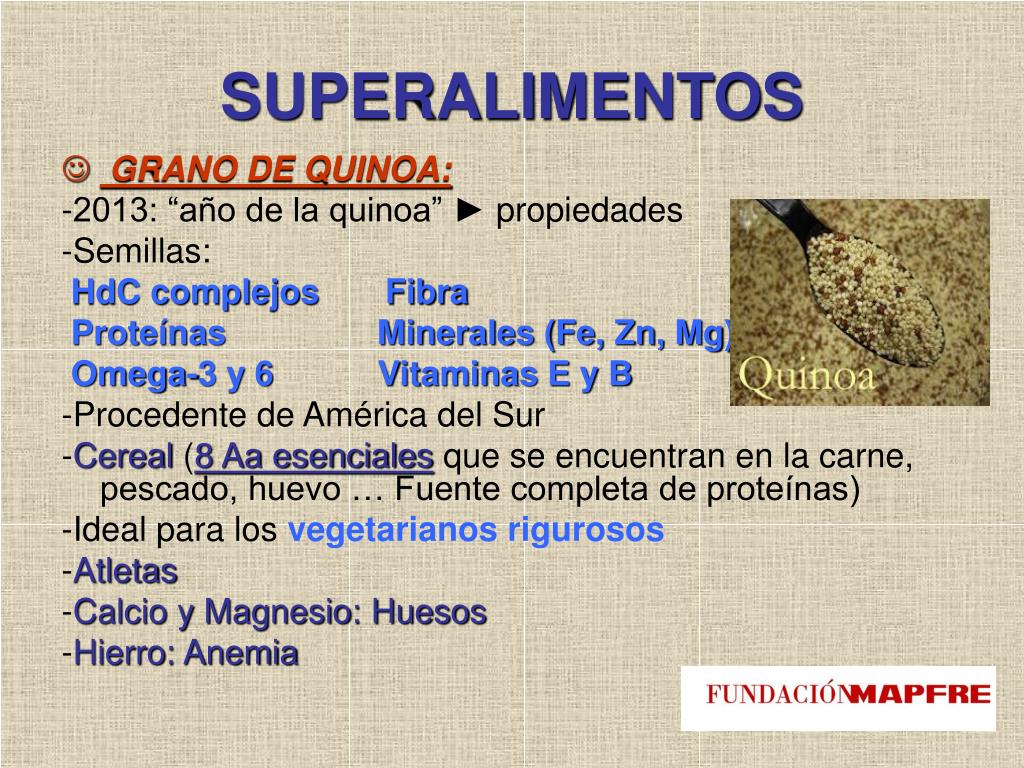 SUPERALIMENTOS

☺ GRANO DE QUINOA:

-2013: “año de la quinoa” ► propiedades

-Semillas:

HdC complejos Fibra

Proteínas Minerales (Fe, Zn, Mg)

Omega-3 y 6 Vitaminas E y B

-Procedente de América del Sur

-Cereal (8 Aa esenciales que se encuentran en la carne, pescado, huevo … Fuente completa de proteínas)

-Ideal para los vegetarianos rigurosos

-Atletas

-Calcio y Magnesio: Huesos

-Hierro: Anemia

Quinoa

FUNDACIÓN MAPFRE